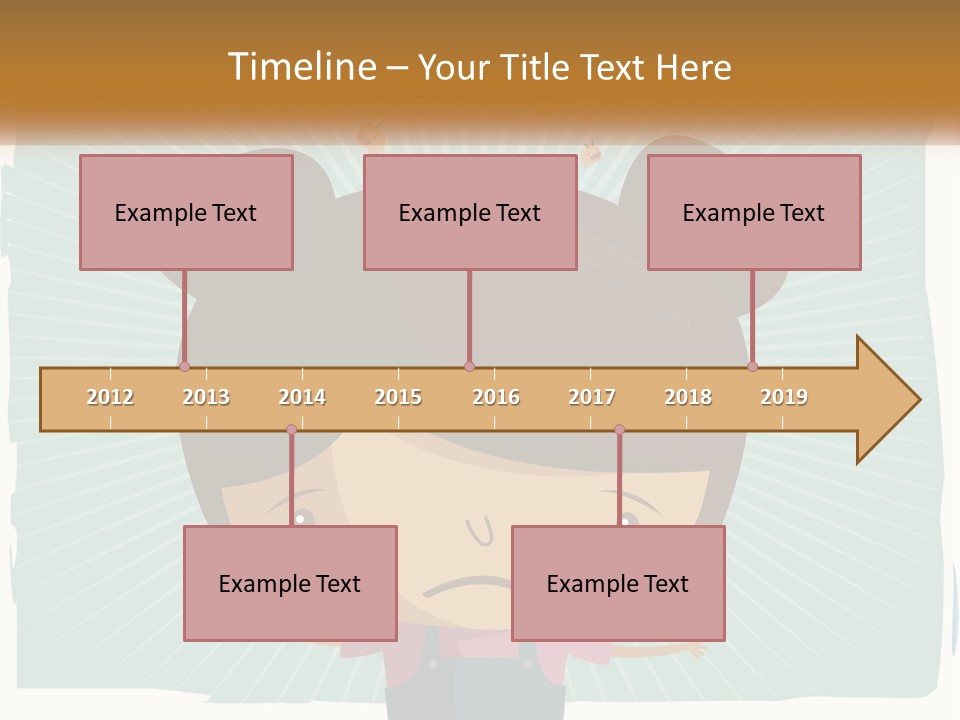 Timeline – Your Title Text Here

Example Text

Example Text

Example Text

2012 2013 2014 2015 2016 2017 2018 2019

Example Text

Example Text